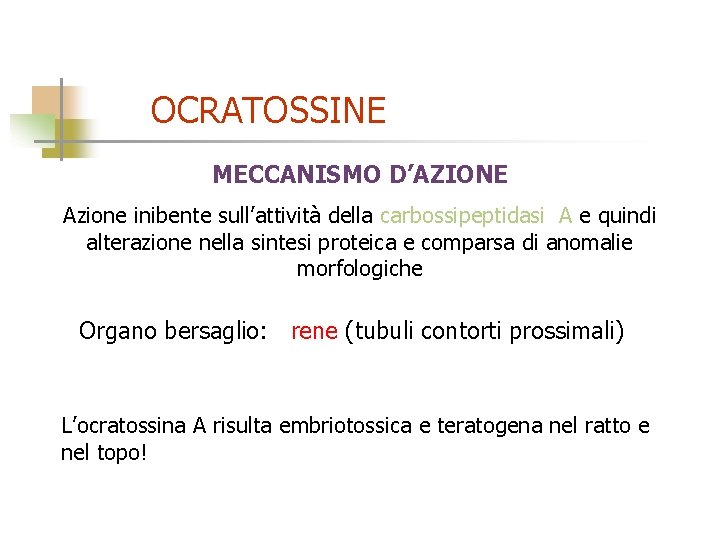 OCRATOSSINE

MECCANISMO D’AZIONE

Azione inibente sull’attività della carbossipeptidasi A e quindi alterazione nella sintesi proteica e comparsa di anomalie morfologiche

Organo bersaglio: rene (tubuli contorti prossimali)

L’ocratossina A risulta embriotossica e teratogena nel ratto e nel topo!